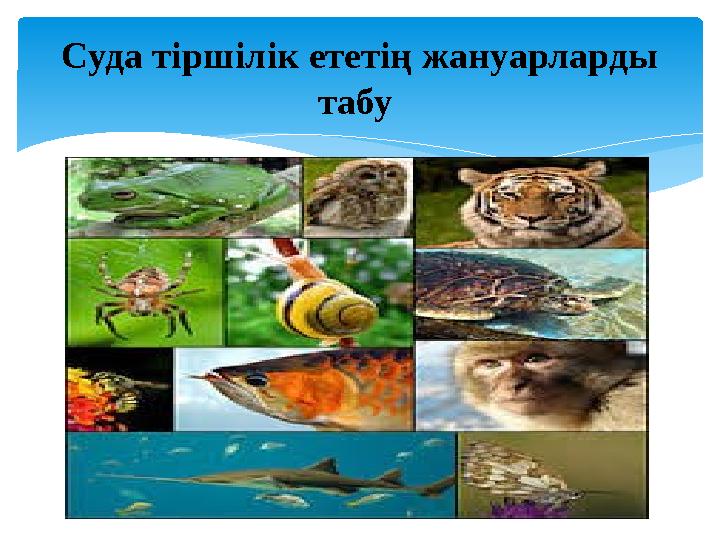 Суда тіршілік ететің жануарларды табу